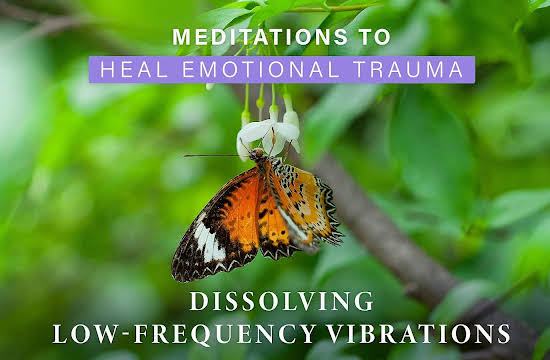 MEDITATIONS TO
HEAL EMOTIONAL TRAUMA

DISSOLVING
LOW-FREQUENCY VIBRATIONS